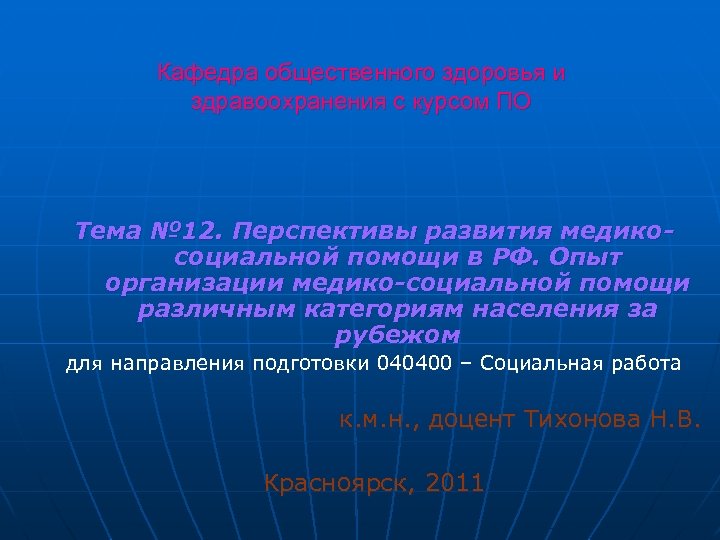 Кафедра общественного здоровья и здравоохранения с курсом ПО

Тема №12. Перспективы развития медико-социальной помощи в РФ. Опыт организации медико-социальной помощи различным категориям населения за рубежом

для направления подготовки 040400 – Социальная работа

к.м.н., доцент Тихонова Н.В.

Красноярск, 2011